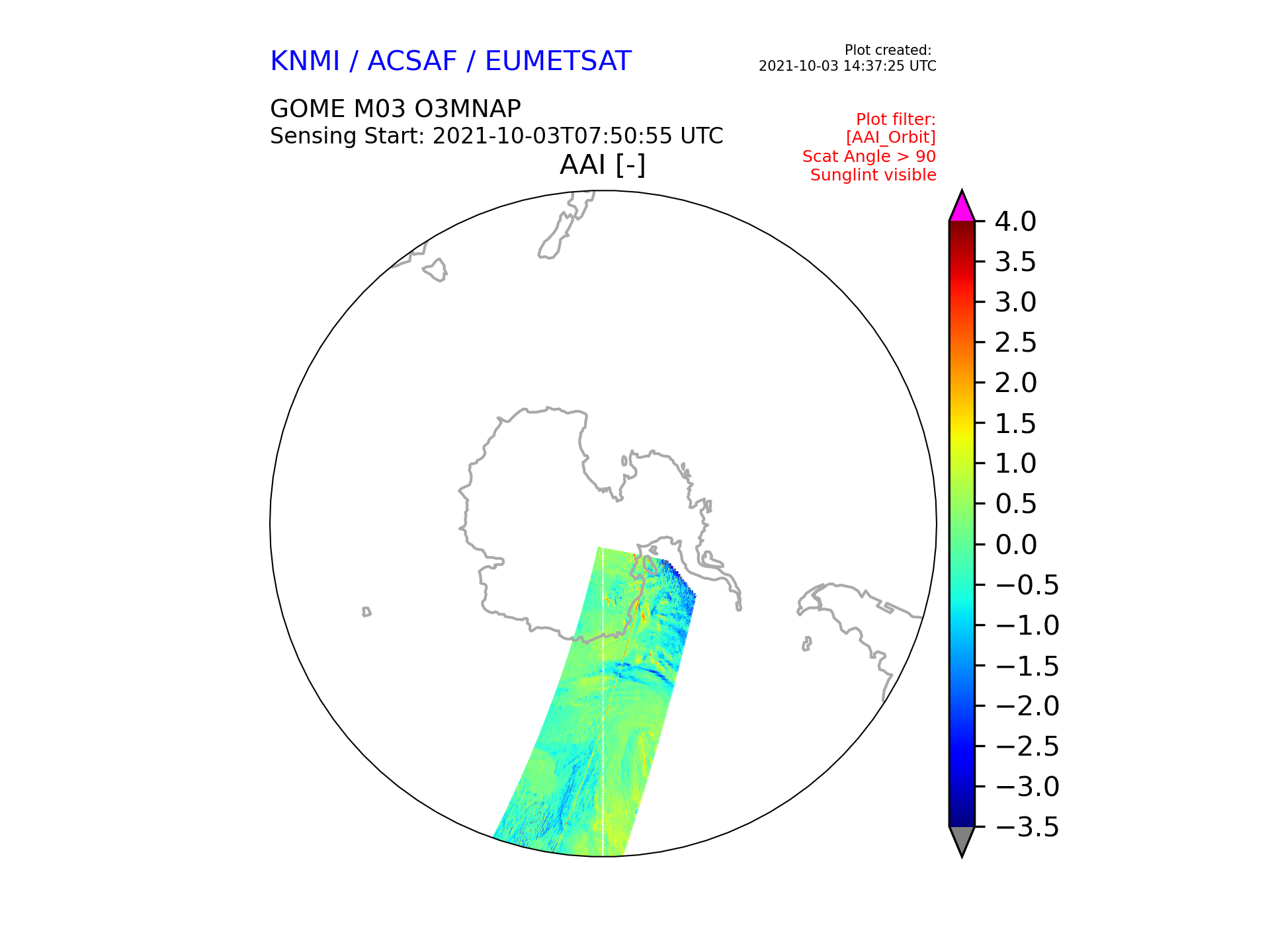 KNMI / ACSAF / EUMETSAT

Plot created:
2021-10-03 14:37:25 UTC

GOME M03 O3MNAP
Sensing Start: 2021-10-03T07:50:55 UTC

Plot filter:
[AAI_Orbit]
Scat Angle > 90
Sunglint visible

AAI [-]

4.0
3.5
3.0
2.5
2.0
1.5
1.0
0.5
0.0
−0.5
−1.0
−1.5
−2.0
−2.5
−3.0
−3.5